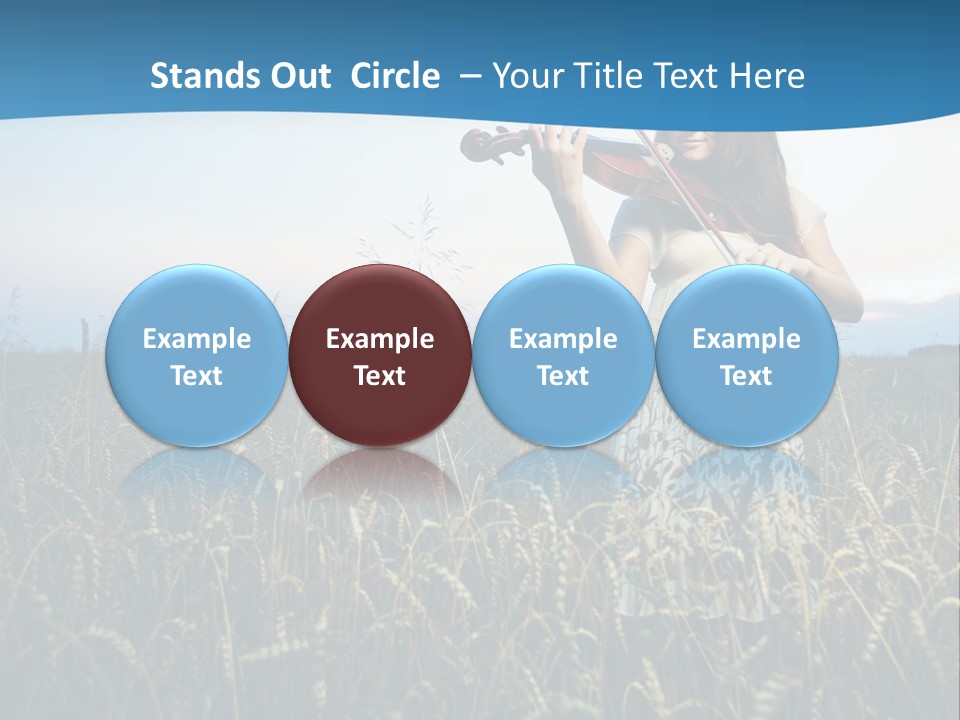 Stands Out Circle – Your Title Text Here

Example Text

Example Text

Example Text

Example Text